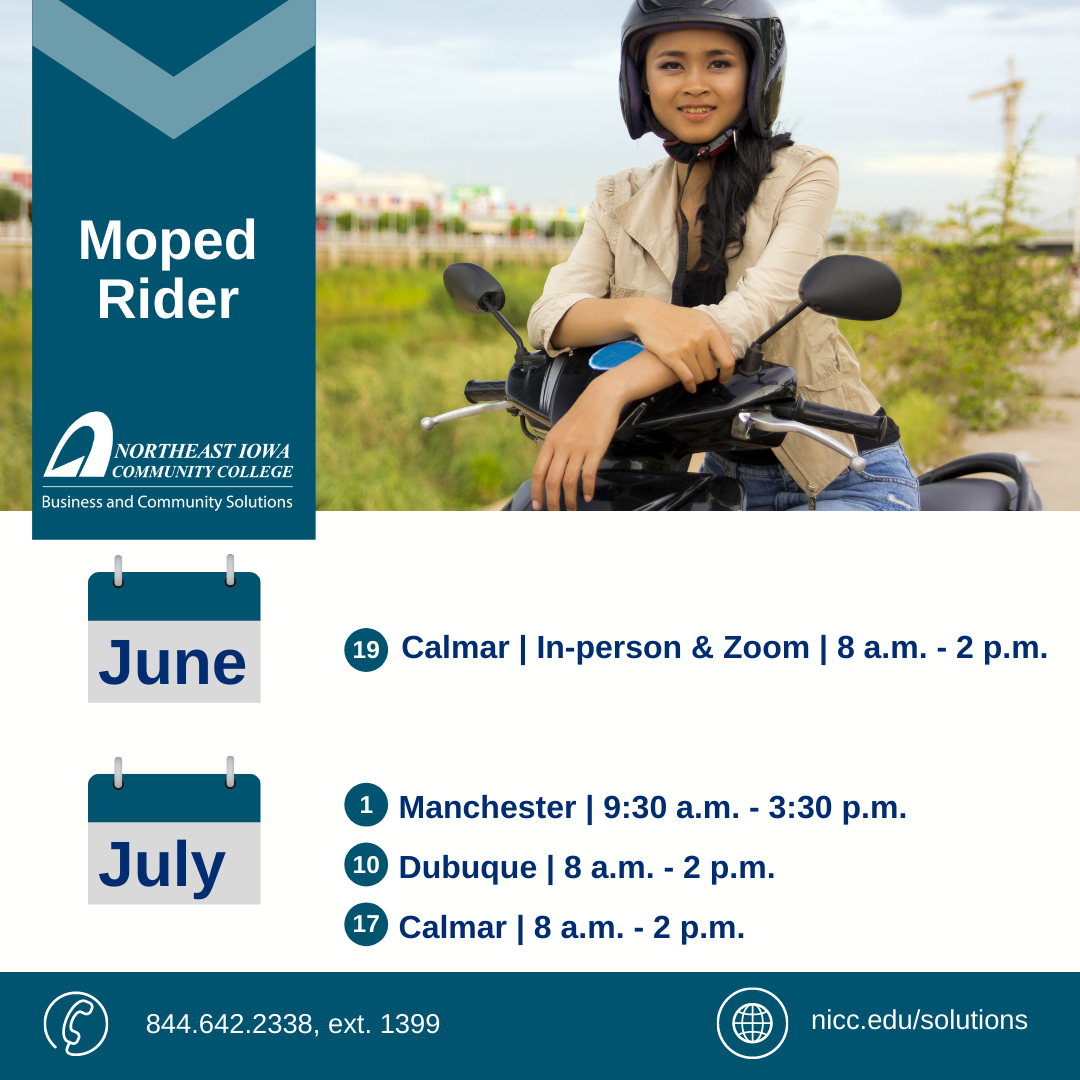 Moped Rider

NORTHEAST IOWA COMMUNITY COLLEGE
Business and Community Solutions

June

19 Calmar | In-person & Zoom | 8 a.m. - 2 p.m.

July

1 Manchester | 9:30 a.m. - 3:30 p.m.

10 Dubuque | 8 a.m. - 2 p.m.

17 Calmar | 8 a.m. - 2 p.m.

844.642.2338, ext. 1399

nicc.edu/solutions